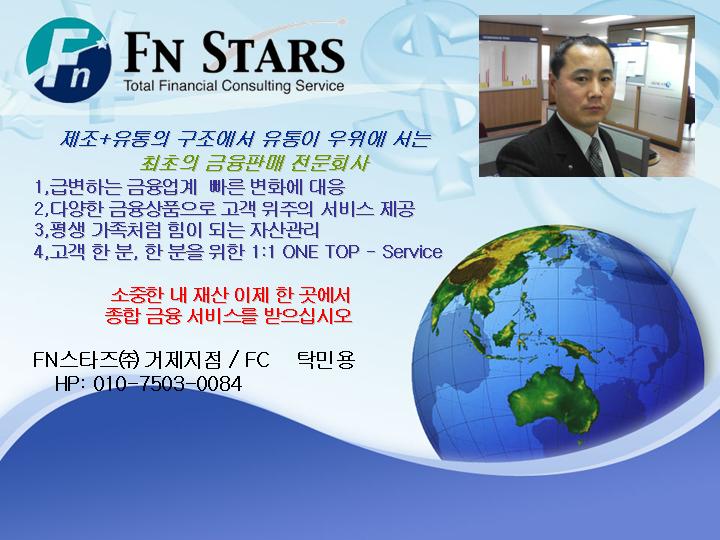 Fn
FN STARS
Total Financial Consulting Service

제조+유통의 구조에서 유통이 우위에 서는
최초의 금융판매 전문회사

1,급변하는 금융업계 빠른 변화에 대응
2,다양한 금융상품으로 고객 위주의 서비스 제공
3,평생 가족처럼 힘이 되는 자산관리
4,고객 한 분, 한 분을 위한 1:1 ONE TOP - Service

소중한 내 재산 이제 한 곳에서
종합 금융 서비스를 받으십시오

FN스타즈㈜ 거제지점 / FC 탁민용
HP: 010-7503-0084